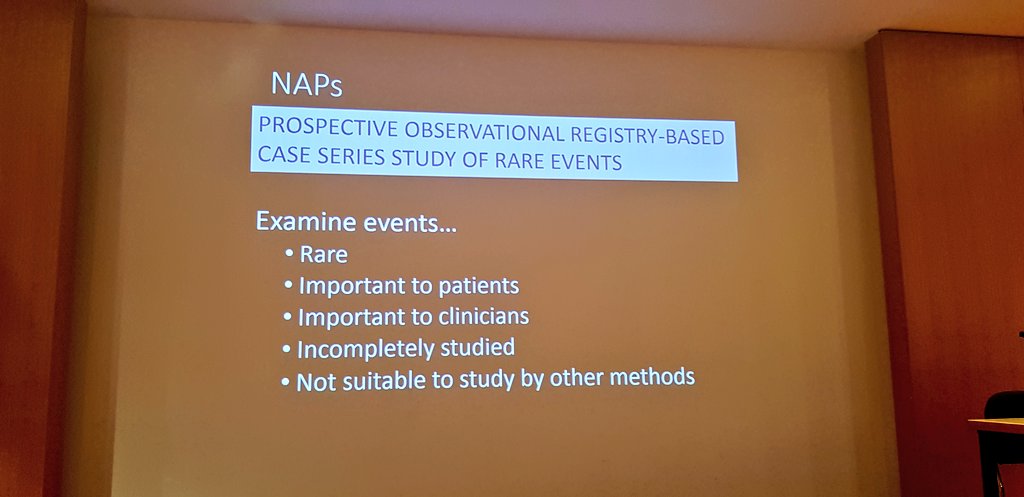 NAPs

PROSPECTIVE OBSERVATIONAL REGISTRY-BASED CASE SERIES STUDY OF RARE EVENTS

Examine events…
• Rare
• Important to patients
• Important to clinicians
• Incompletely studied
• Not suitable to study by other methods